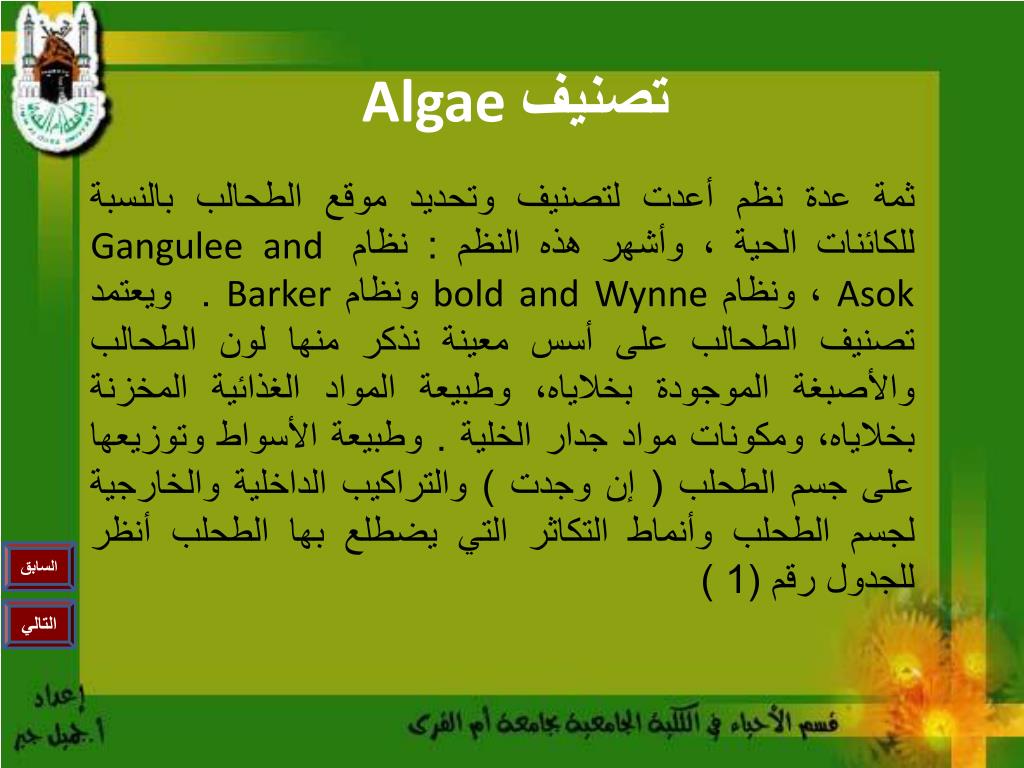 تصنيف Algae

ثمة عدة نظم أعدت لتصنيف وتحديد موقع الطحالب بالنسبة للكائنات الحية ، وأشهر هذه النظم : نظام Gangulee and Asok ، ونظام bold and Wynne ونظام Barker . ويعتمد تصنيف الطحالب على أسس معينة نذكر منها لون الطحالب والأصبغة الموجودة بخلاياه، وطبيعة المواد الغذائية المخزنة بخلاياه، ومكونات مواد جدار الخلية . وطبيعة الأسواط وتوزيعها على جسم الطحلب ( إن وجدت ) والتراكيب الداخلية والخارجية لجسم الطحلب وأنماط التكاثر التي يضطلع بها الطحلب أنظر للجدول رقم (1 )

السابق

التالي

إعداد
أ. جميل جبر

قسم الأحياء في الكلية الجامعية بجامعة أم القرى